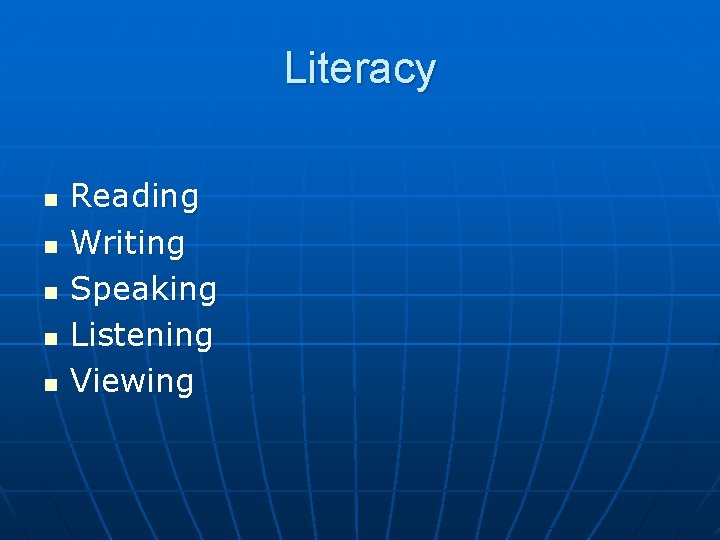 Literacy

- Reading
- Writing
- Speaking
- Listening
- Viewing